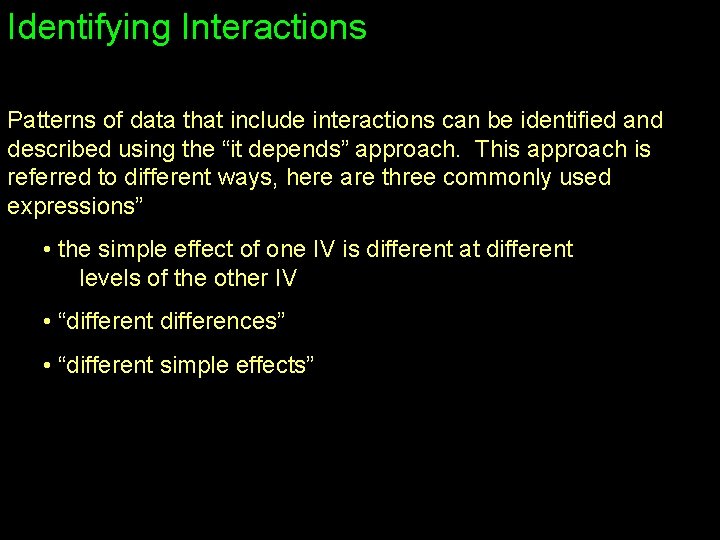 Identifying Interactions

Patterns of data that include interactions can be identified and described using the “it depends” approach. This approach is referred to different ways, here are three commonly used expressions”

• the simple effect of one IV is different at different levels of the other IV

• “different differences”

• “different simple effects”